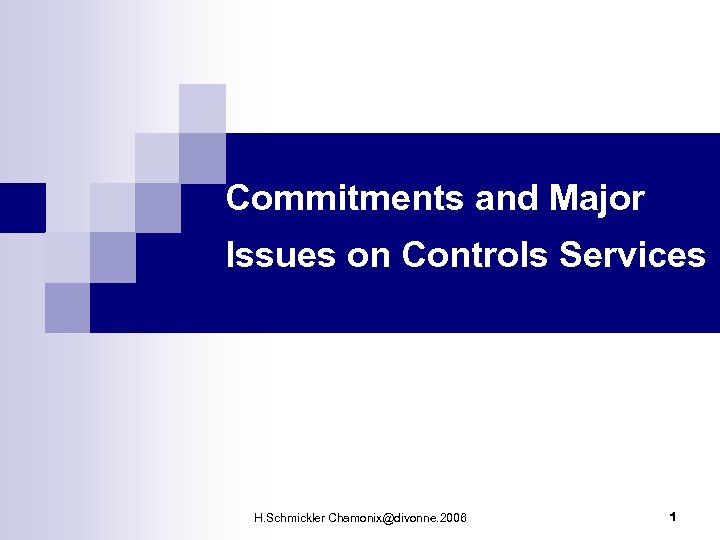 Commitments and Major Issues on Controls Services

H.Schmickler Chamonix@divonne.2006

1